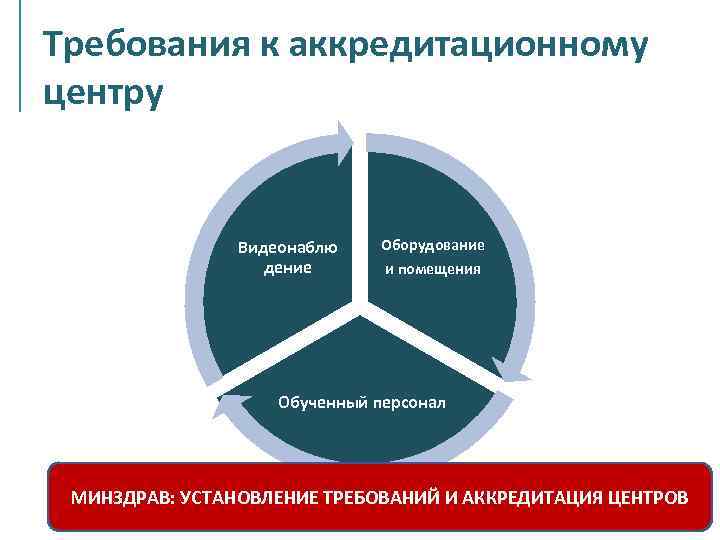 Требования к аккредитационному центру

Видеонаблюдение

Оборудование и помещения

Обученный персонал

МИНЗДРАВ: УСТАНОВЛЕНИЕ ТРЕБОВАНИЙ И АККРЕДИТАЦИЯ ЦЕНТРОВ